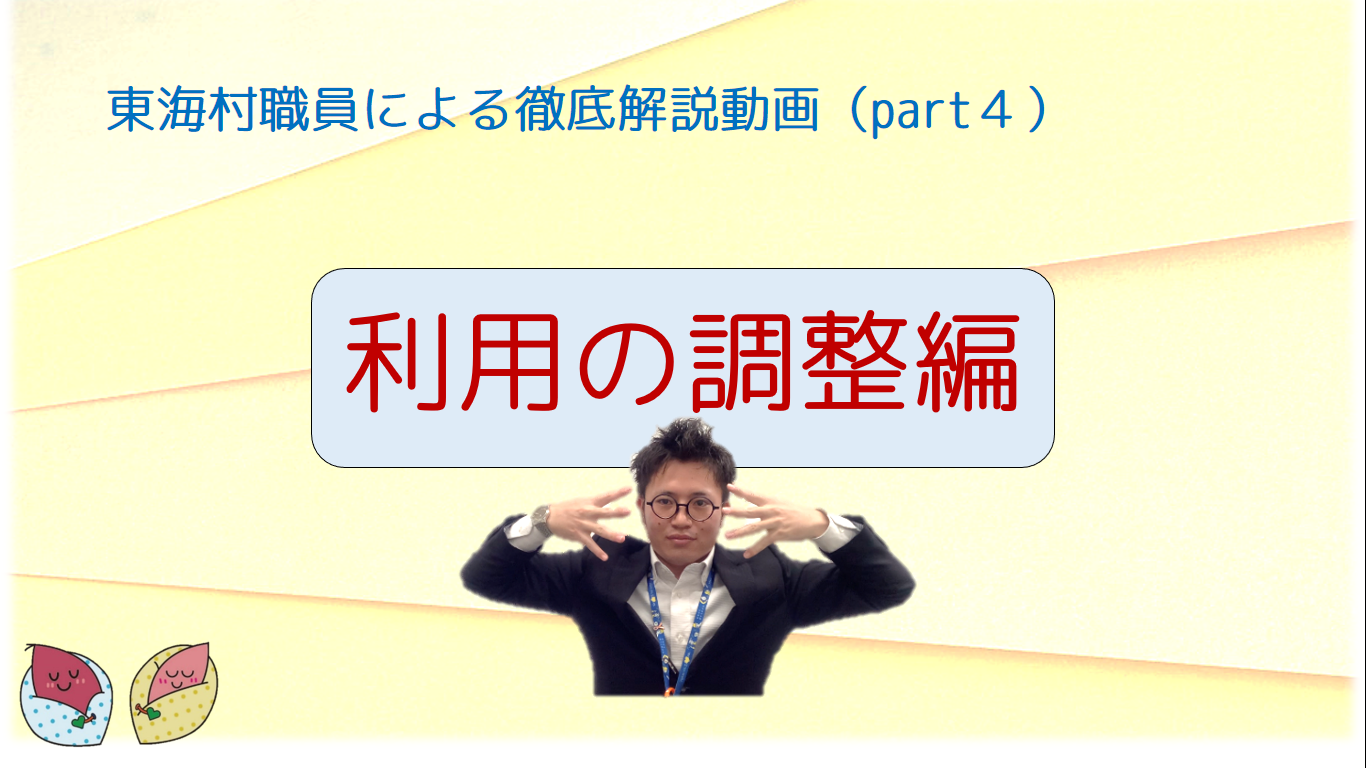 東海村職員による徹底解説動画（part４）

利用の調整編